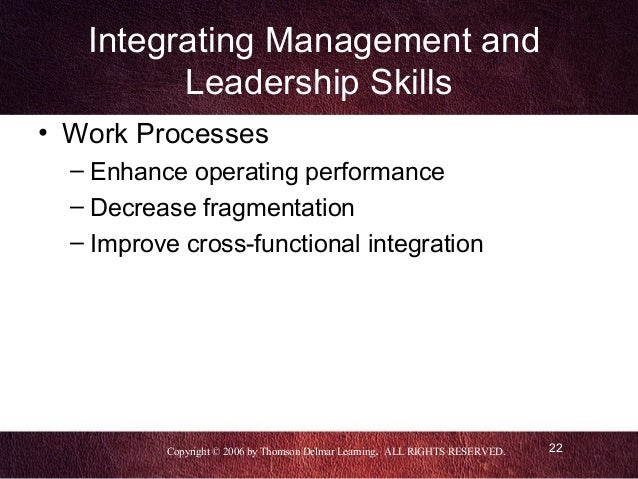 Integrating Management and Leadership Skills

• Work Processes
– Enhance operating performance
– Decrease fragmentation
– Improve cross-functional integration

Copyright © 2006 by Thomson Delmar Learning. ALL RIGHTS RESERVED.

22